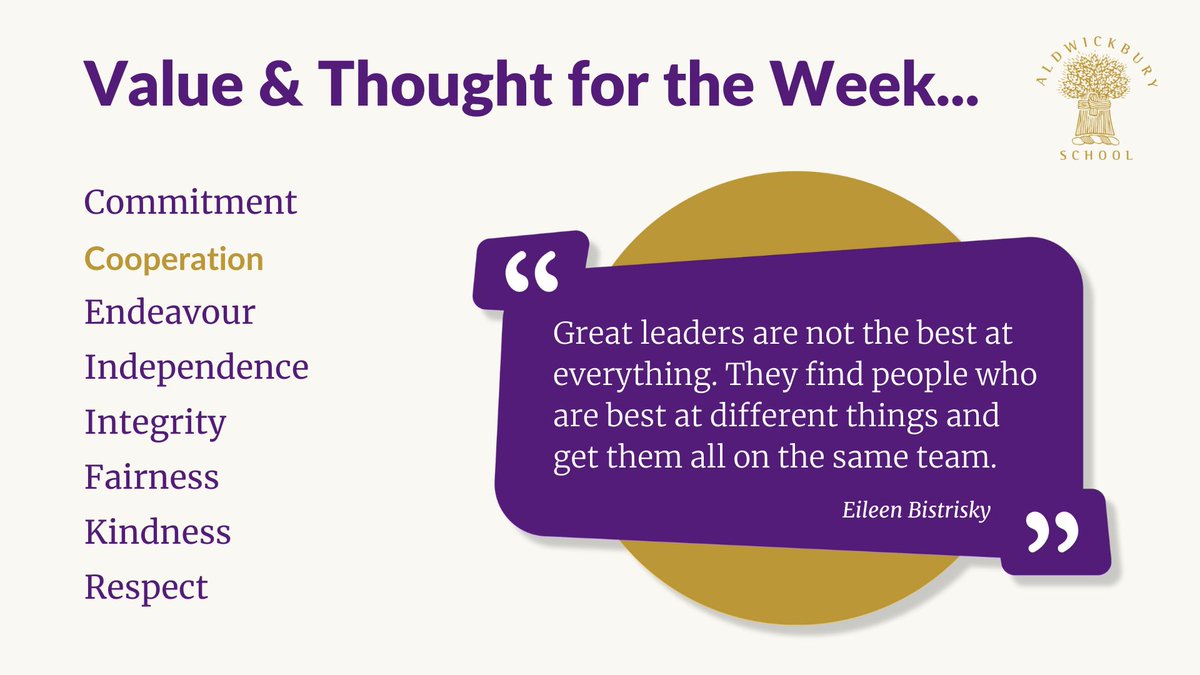 Value & Thought for the Week...

ALDWICKBURY SCHOOL

Commitment
Cooperation
Endeavour
Independence
Integrity
Fairness
Kindness
Respect

“

Great leaders are not the best at everything. They find people who are best at different things and get them all on the same team.

Eileen Bistrisky

”